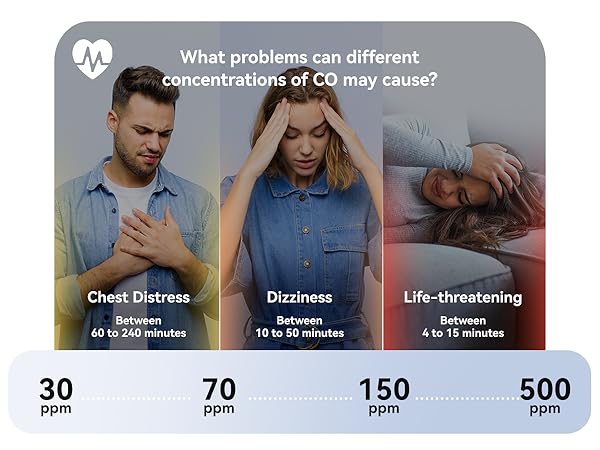 What problems can different concentrations of CO may cause?

Chest Distress
Between
60 to 240 minutes

Dizziness
Between
10 to 50 minutes

Life-threatening
Between
4 to 15 minutes

30
ppm

70
ppm

150
ppm

500
ppm